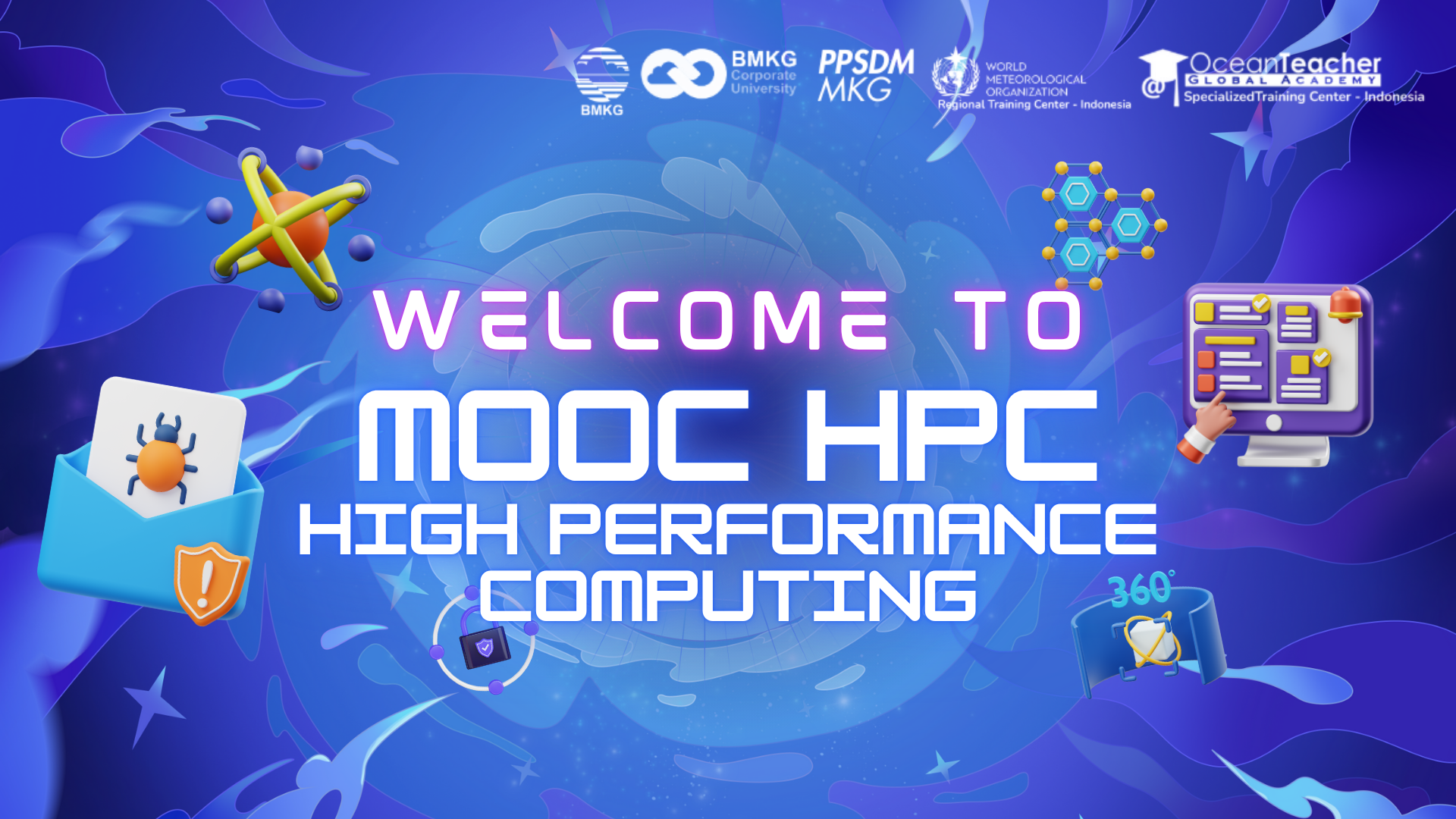 BMKG

BMKG Corporate University

PPSDM MKG

WORLD METEOROLOGICAL ORGANIZATION
Regional Training Center - Indonesia

OceanTeacher GLOBAL ACADEMY
SpecializedTraining Center - Indonesia

WELCOME TO
MOOC HPC
HIGH PERFORMANCE COMPUTING

360°